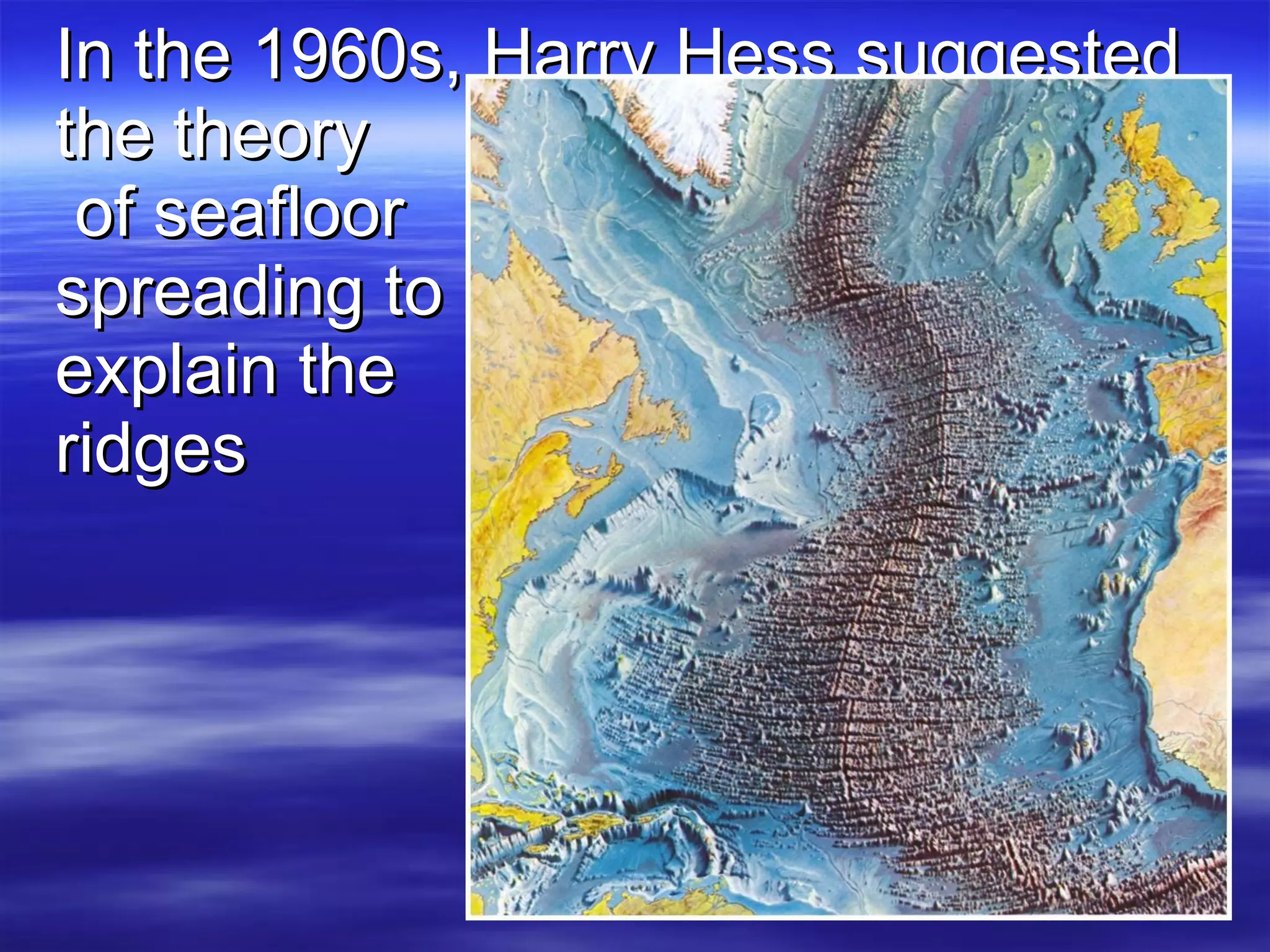 In the 1960s, Harry Hess suggested the theory of seafloor spreading to explain the ridges